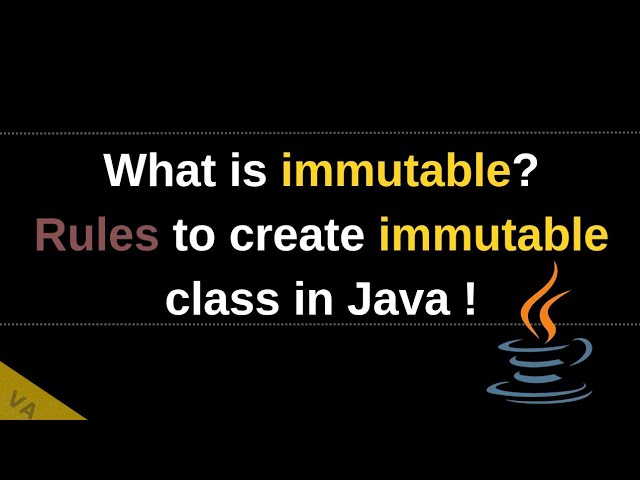 What is immutable?
Rules to create immutable class in Java !

VA